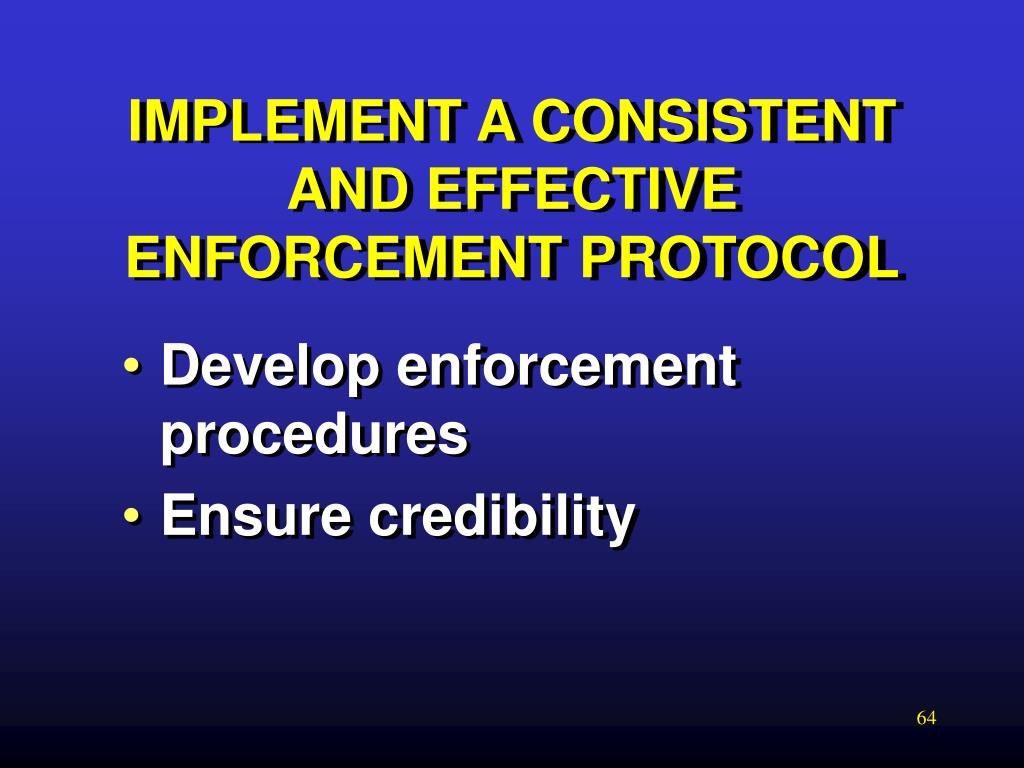 IMPLEMENT A CONSISTENT AND EFFECTIVE ENFORCEMENT PROTOCOL

• Develop enforcement procedures
• Ensure credibility

64